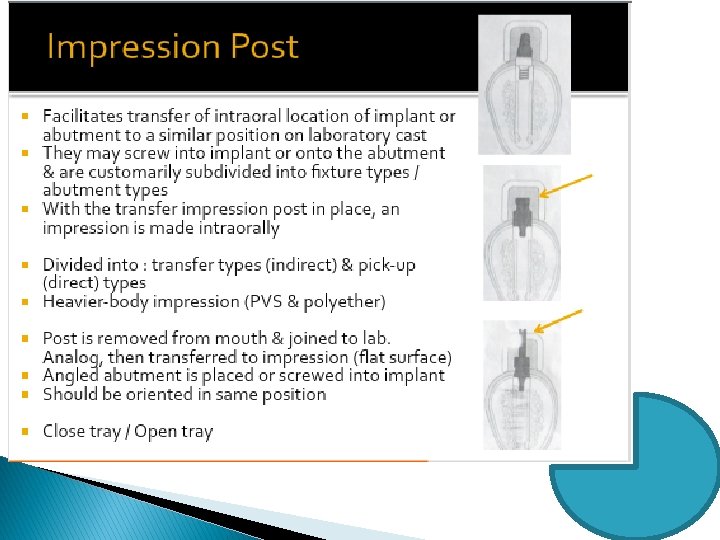 Impression Post

- Facilitates transfer of intraoral location of implant or abutment to a similar position on laboratory cast
- They may screw into implant or onto the abutment & are customarily subdivided into fixture types / abutment types
- With the transfer impression post in place, an impression is made intraorally

- Divided into : transfer types (indirect) & pick-up (direct) types
- Heavier-body impression (PVS & polyether)

- Post is removed from mouth & joined to lab. Analog, then transferred to impression (flat surface)
- Angled abutment is placed or screwed into implant
- Should be oriented in same position

- Close tray / Open tray